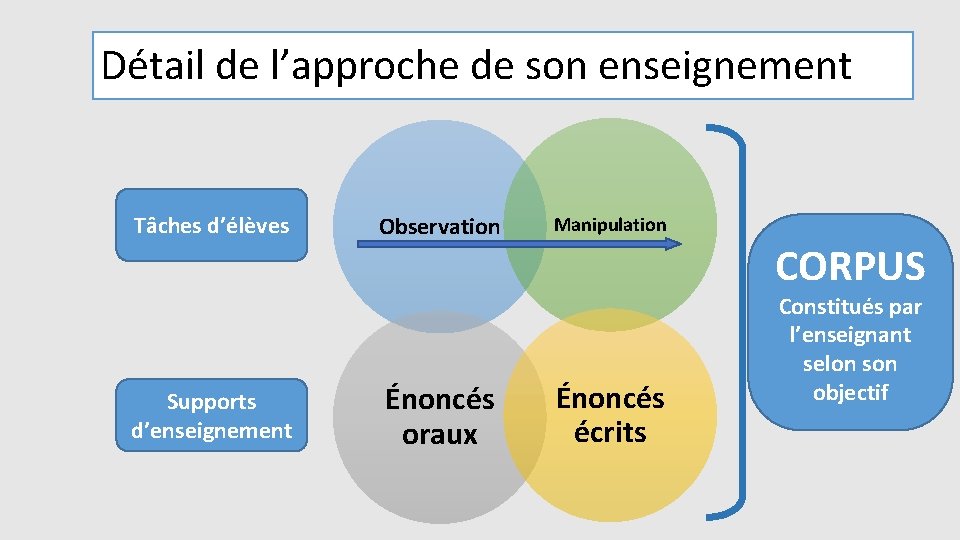 Détail de l’approche de son enseignement

Tâches d’élèves

Observation

Manipulation

Supports d’enseignement

Énoncés oraux

Énoncés écrits

CORPUS

Constitués par l’enseignant selon son objectif